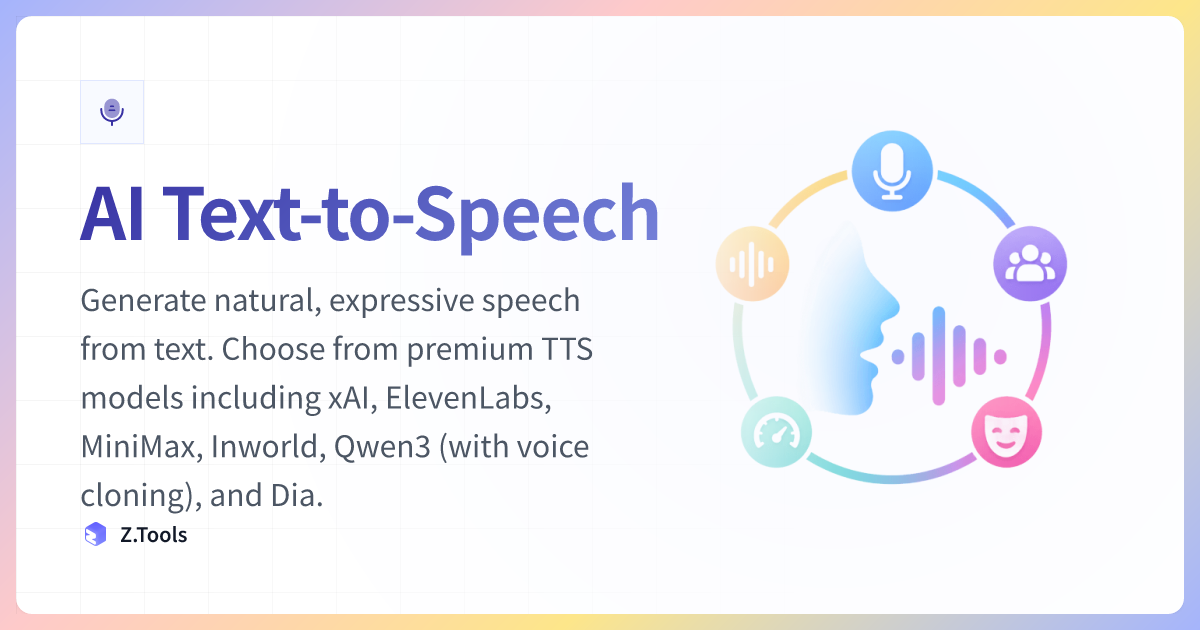 AI Text-to-Speech

Generate natural, expressive speech from text. Choose from premium TTS models including xAI, ElevenLabs, MiniMax, Inworld, Qwen3 (with voice cloning), and Dia.

Z.Tools